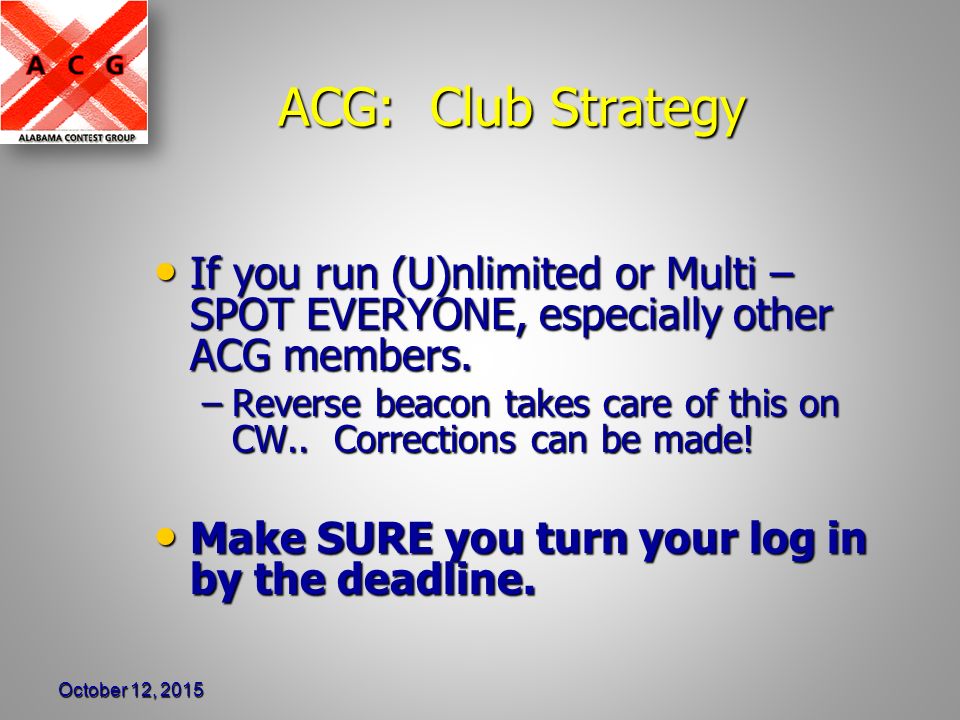 A C G
ALABAMA CONTEST GROUP

ACG: Club Strategy

• If you run (U)nlimited or Multi – SPOT EVERYONE, especially other ACG members.
– Reverse beacon takes care of this on CW.. Corrections can be made!

• Make SURE you turn your log in by the deadline.

October 12, 2015